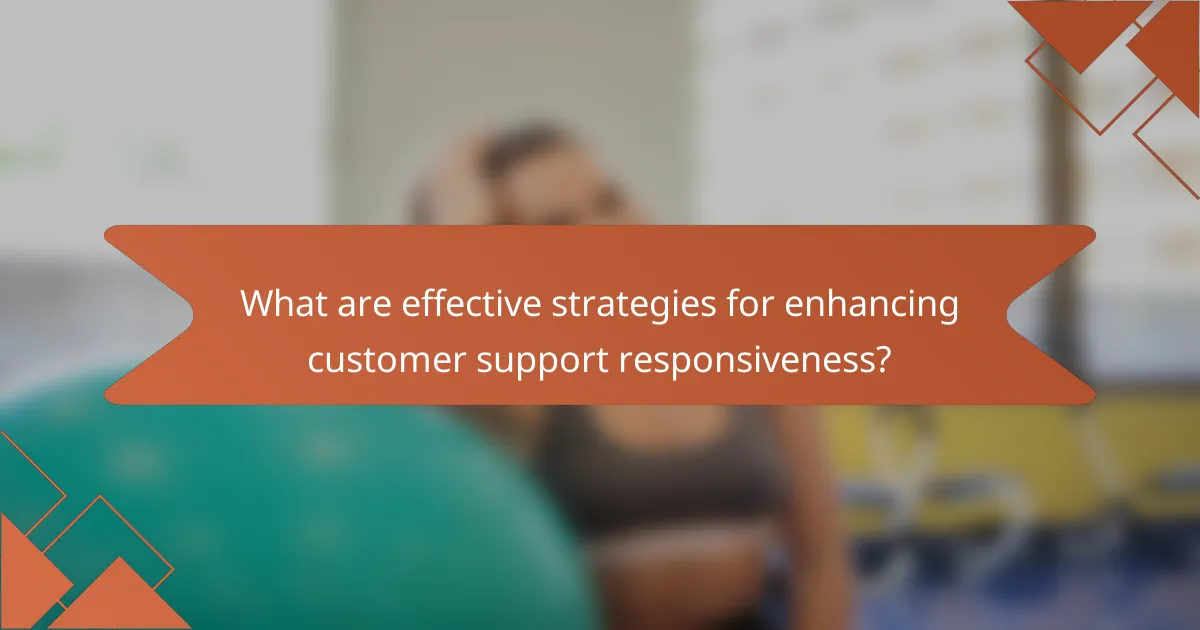 What are effective strategies for enhancing customer support responsiveness?